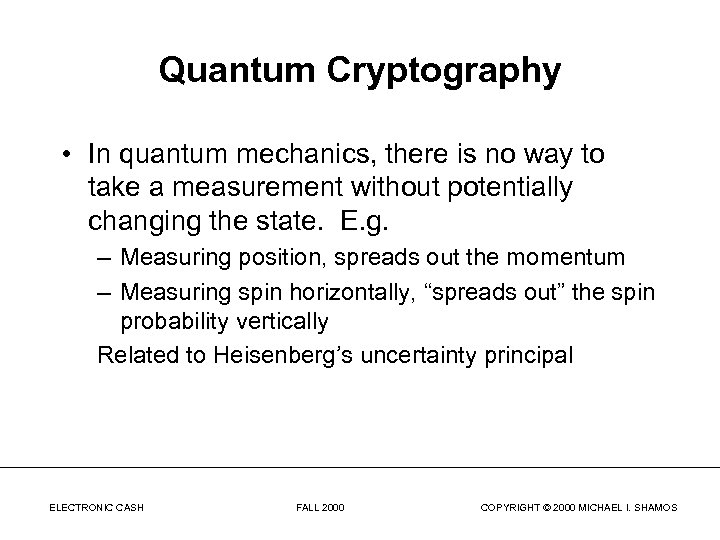 Quantum Cryptography

• In quantum mechanics, there is no way to take a measurement without potentially changing the state. E.g.

– Measuring position, spreads out the momentum

– Measuring spin horizontally, “spreads out” the spin probability vertically

Related to Heisenberg’s uncertainty principal

ELECTRONIC CASH FALL 2000 COPYRIGHT © 2000 MICHAEL I. SHAMOS